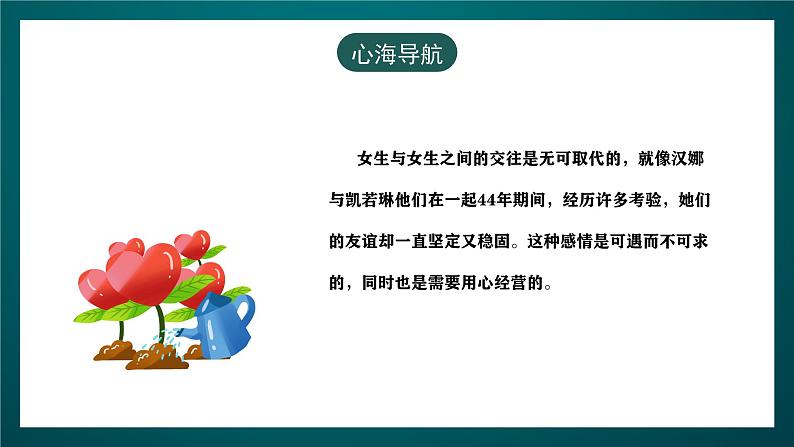 心海导航

女生与女生之间的交往是无可取代的，就像汉娜与凯若琳他们在一起44年期间，经历许多考验，她们的友谊却一直坚定又稳固。这种感情是可遇而不可求的，同时也是需要用心经营的。